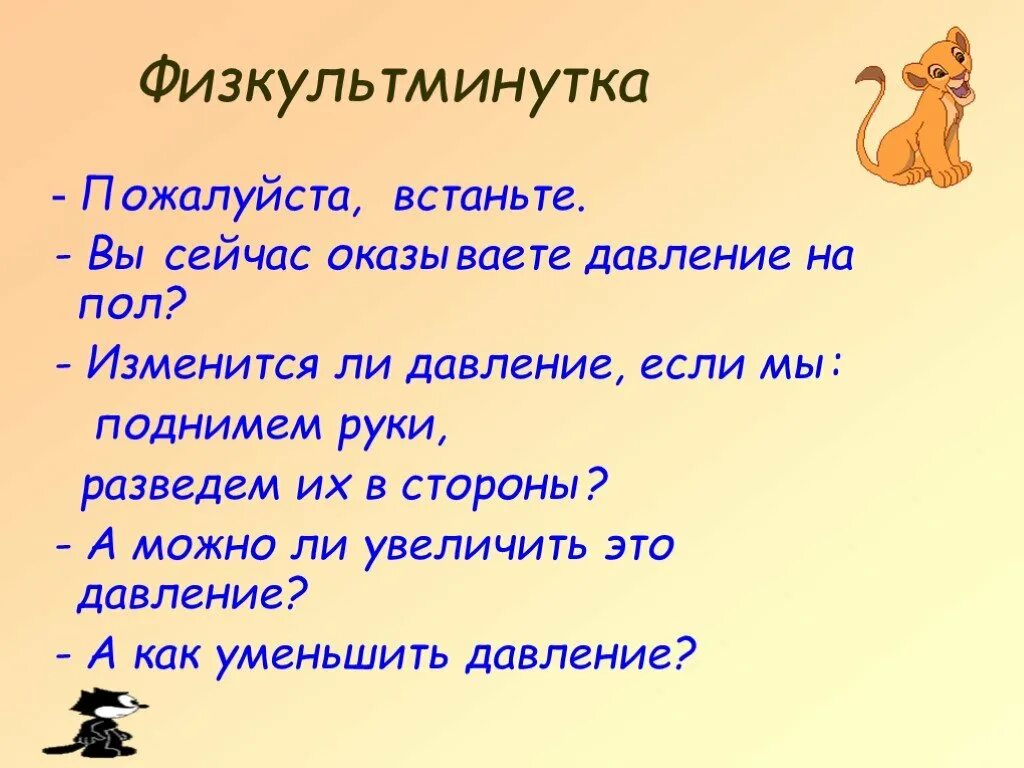 Физкультминутка

- Пожалуйста, встаньте.

- Вы сейчас оказываете давление на пол?

- Изменится ли давление, если мы:

поднимем руки,

разведем их в стороны?

- А можно ли увеличить это давление?

- А как уменьшить давление?